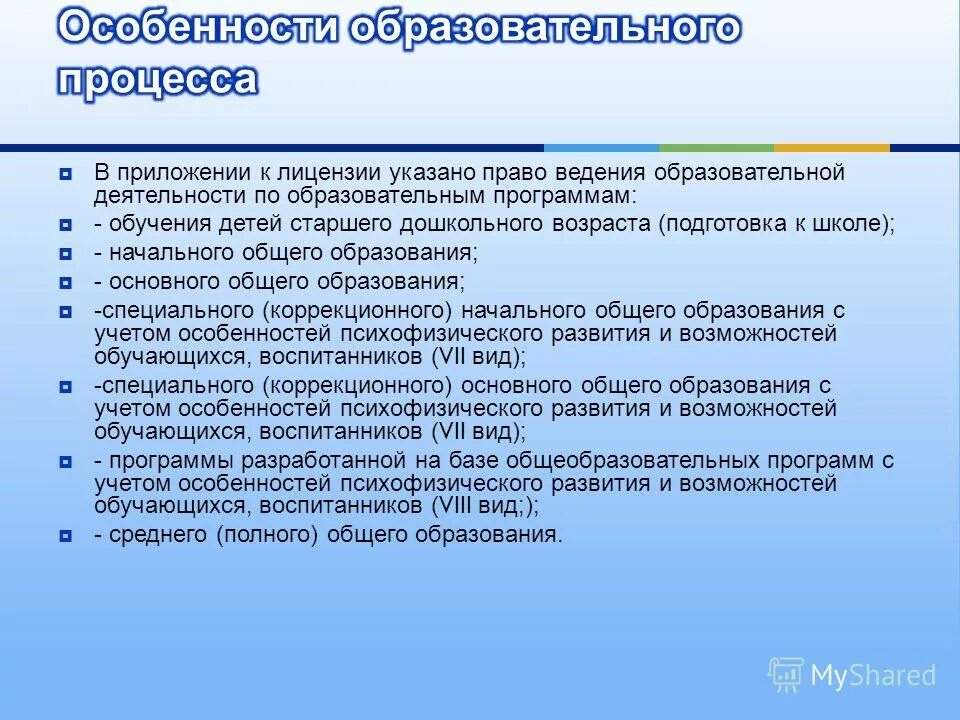 Особенности образовательного процесса

В приложении к лицензии указано право ведения образовательной деятельности по образовательным программам:

- обучения детей старшего дошкольного возраста (подготовка к школе);

- начального общего образования;

- основного общего образования;

-специального (коррекционного) начального общего образования с учетом особенностей психофизического развития и возможностей обучающихся, воспитанников (VII вид);

-специального (коррекционного) основного общего образования с учетом особенностей психофизического развития и возможностей обучающихся, воспитанников (VII вид);

- программы разработанной на базе общеобразовательных программ с учетом особенностей психофизического развития и возможностей обучающихся, воспитанников (VIII вид;);

- среднего (полного) общего образования.

MyShared